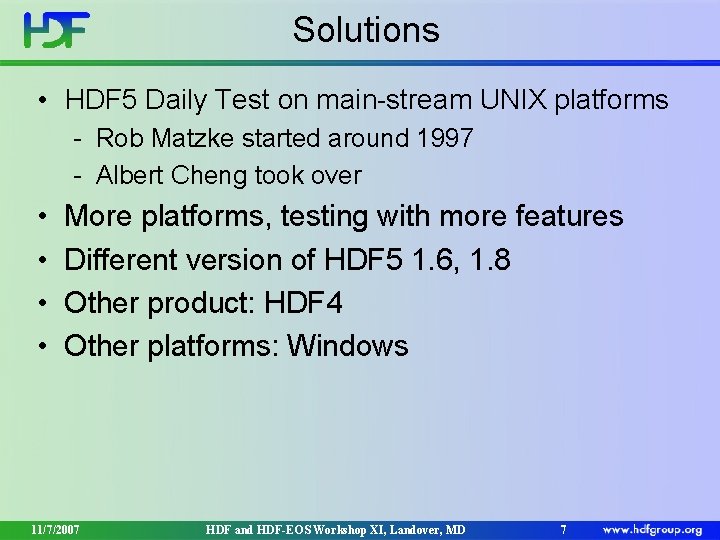 HDF

Solutions

• HDF5 Daily Test on main-stream UNIX platforms
- Rob Matzke started around 1997
- Albert Cheng took over
• More platforms, testing with more features
• Different version of HDF5 1.6, 1.8
• Other product: HDF4
• Other platforms: Windows

11/7/2007 HDF and HDF-EOS Workshop XI, Landover, MD 7 www.hdfgroup.org